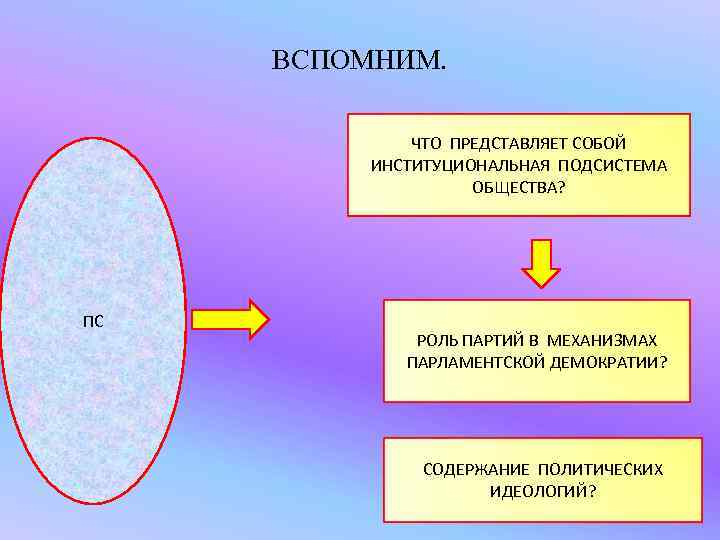 ВСПОМНИМ.

ПС

ЧТО ПРЕДСТАВЛЯЕТ СОБОЙ ИНСТИТУЦИОНАЛЬНАЯ ПОДСИСТЕМА ОБЩЕСТВА?

РОЛЬ ПАРТИЙ В МЕХАНИЗМАХ ПАРЛАМЕНТСКОЙ ДЕМОКРАТИИ?

СОДЕРЖАНИЕ ПОЛИТИЧЕСКИХ ИДЕОЛОГИЙ?